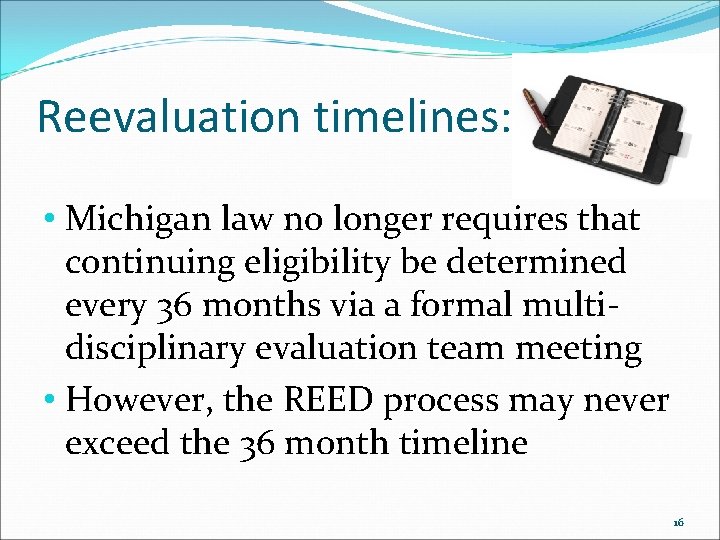 Reevaluation timelines:

• Michigan law no longer requires that continuing eligibility be determined every 36 months via a formal multi-disciplinary evaluation team meeting

• However, the REED process may never exceed the 36 month timeline

16